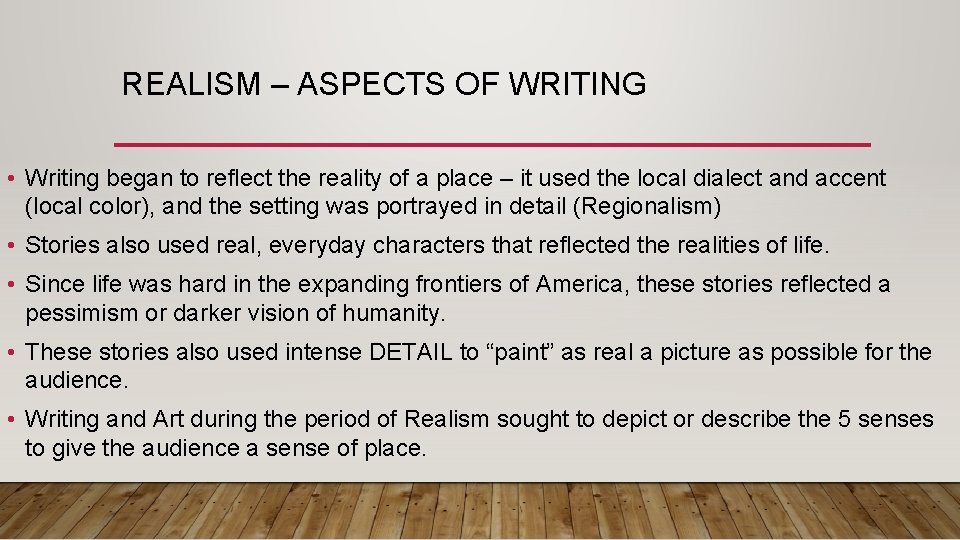 REALISM – ASPECTS OF WRITING

• Writing began to reflect the reality of a place – it used the local dialect and accent (local color), and the setting was portrayed in detail (Regionalism)

• Stories also used real, everyday characters that reflected the realities of life.

• Since life was hard in the expanding frontiers of America, these stories reflected a pessimism or darker vision of humanity.

• These stories also used intense DETAIL to “paint” as real a picture as possible for the audience.

• Writing and Art during the period of Realism sought to depict or describe the 5 senses to give the audience a sense of place.